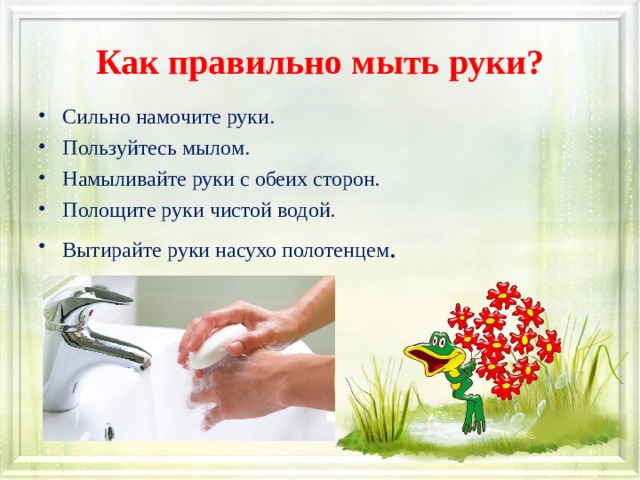 Как правильно мыть руки?

• Сильно намочите руки.
• Пользуйтесь мылом.
• Намыливайте руки с обеих сторон.
• Полощите руки чистой водой.
• Вытирайте руки насухо полотенцем.